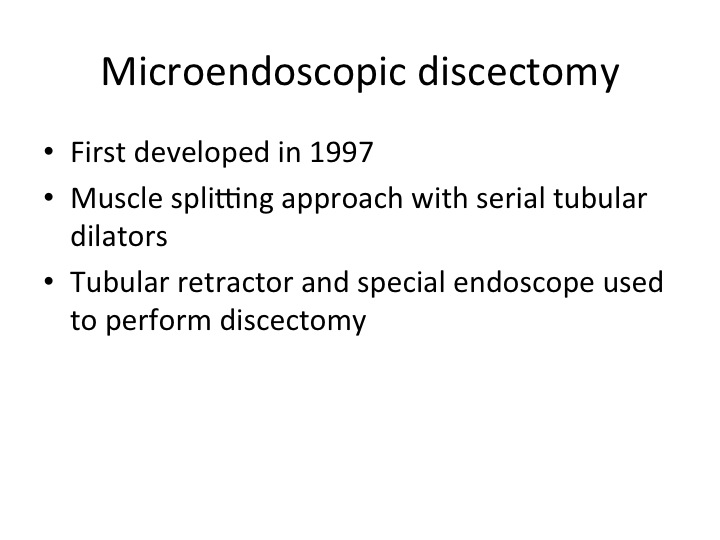 Microendoscopic discectomy

• First developed in 1997
• Muscle splitting approach with serial tubular dilators
• Tubular retractor and special endoscope used to perform discectomy